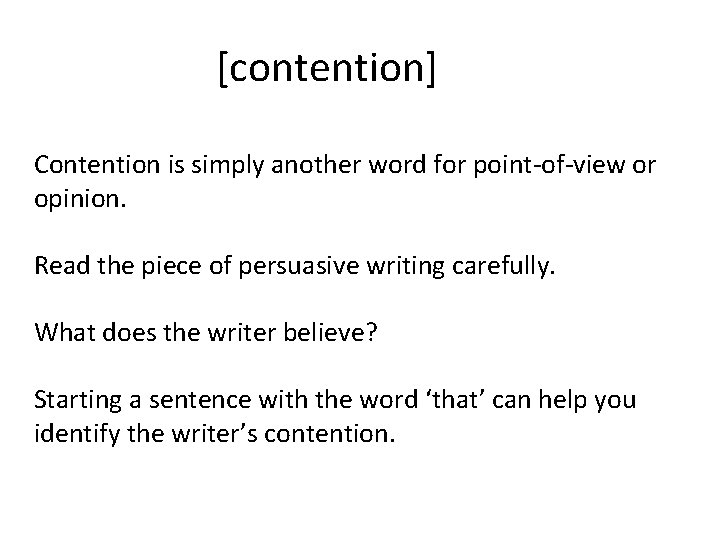 [contention]

Contention is simply another word for point-of-view or opinion.

Read the piece of persuasive writing carefully.

What does the writer believe?

Starting a sentence with the word ‘that’ can help you identify the writer’s contention.